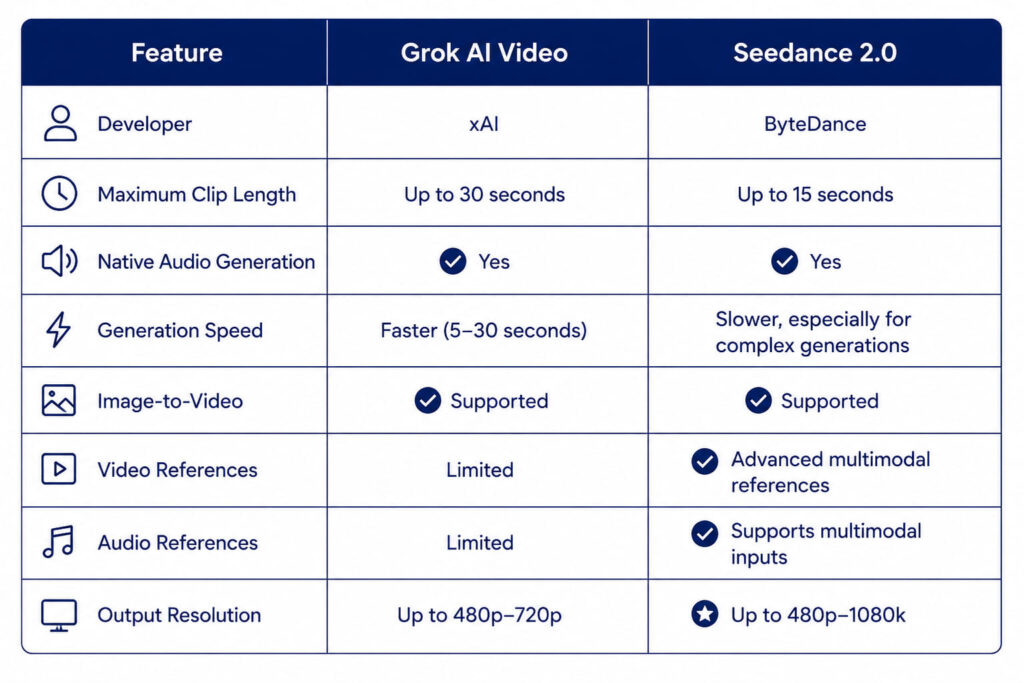 | Feature | Grok AI Video | Seedance 2.0 |
|---|---|---|
| Developer | xAI | ByteDance |
| Maximum Clip Length | Up to 30 seconds | Up to 15 seconds |
| Native Audio Generation | Yes | Yes |
| Generation Speed | Faster (5–30 seconds) | Slower, especially for complex generations |
| Image-to-Video | Supported | Supported |
| Video References | Limited | Advanced multimodal references |
| Audio References | Limited | Supports multimodal inputs |
| Output Resolution | Up to 480p–720p | Up to 480p–1080k |